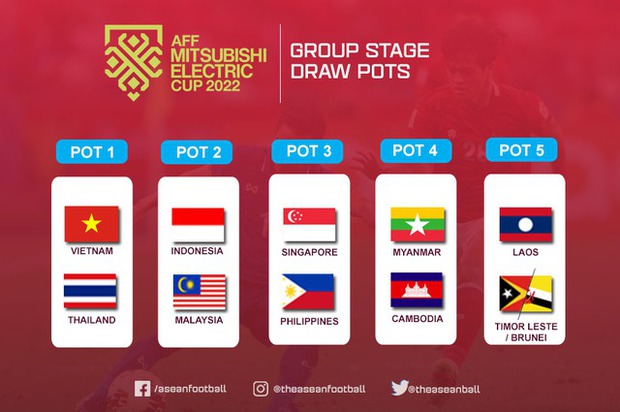 AFF MITSUBISHI ELECTRIC CUP 2022

GROUP STAGE DRAW POTS

POT 1

VIETNAM

THAILAND

POT 2

INDONESIA

MALAYSIA

POT 3

SINGAPORE

PHILIPPINES

POT 4

MYANMAR

CAMBODIA

POT 5

LAOS

TIMOR LESTE / BRUNEI

/aseanfootball @theaseanfootball @theaseanball